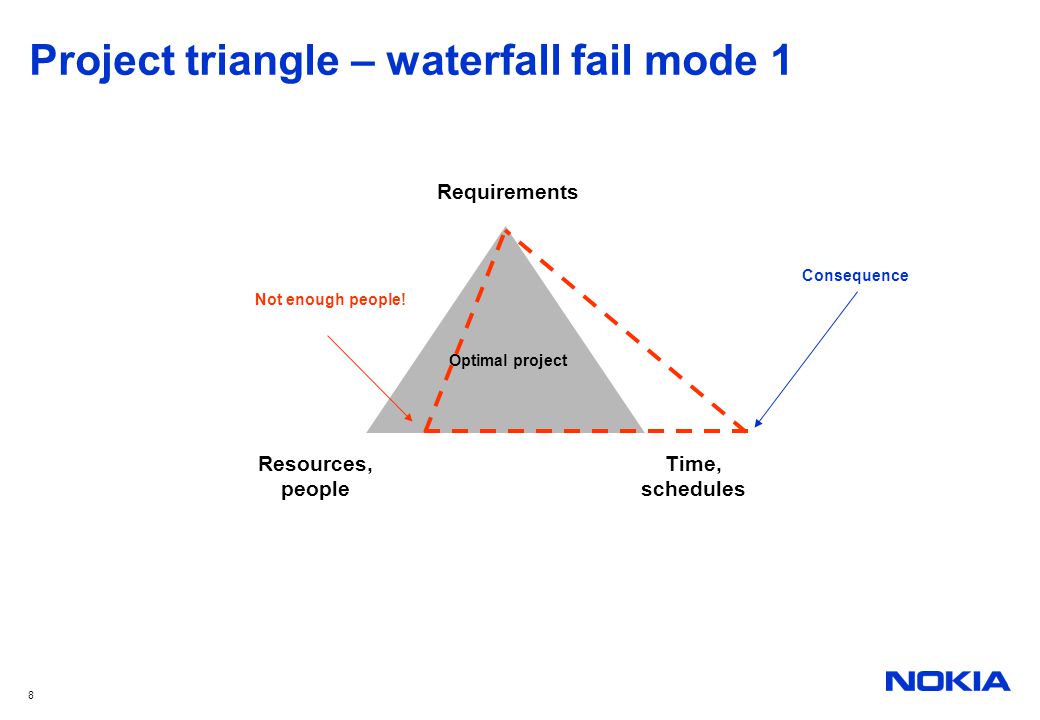 Project triangle – waterfall fail mode 1

Requirements

Consequence

Not enough people!

Optimal project

Resources, people

Time, schedules

8

NOKIA